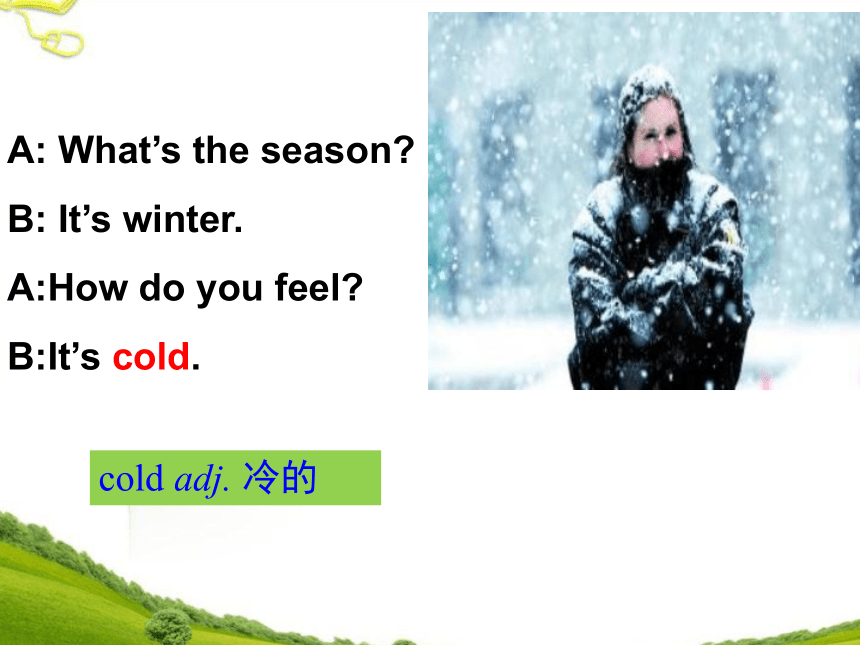 A: What’s the season?

B: It’s winter.

A:How do you feel?

B:It’s cold.

cold adj. 冷的